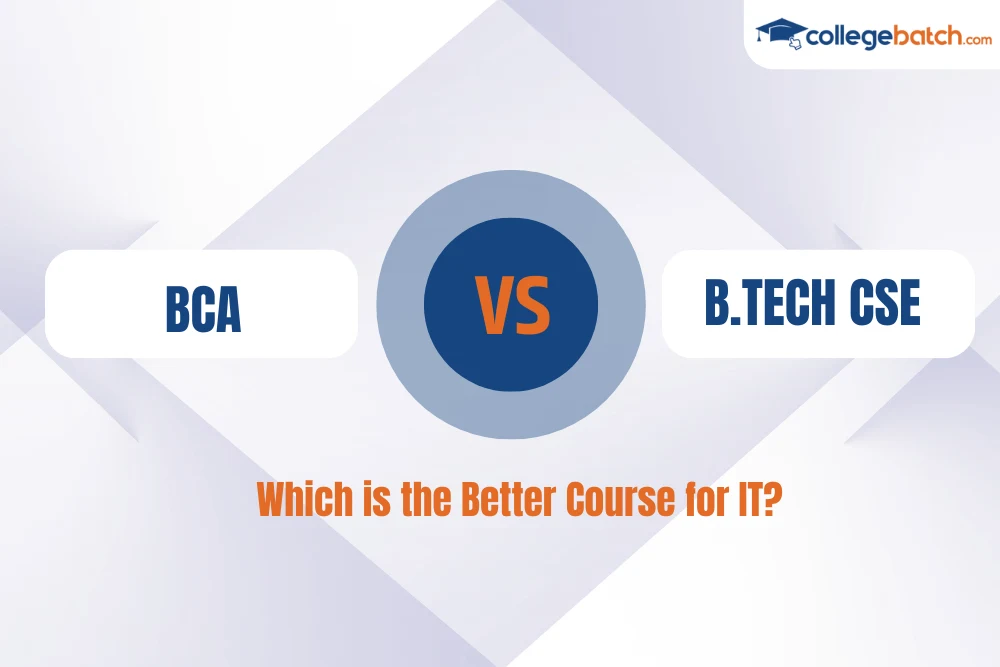 collegebatch.com

BCA

VS

B.TECH CSE

Which is the Better Course for IT?